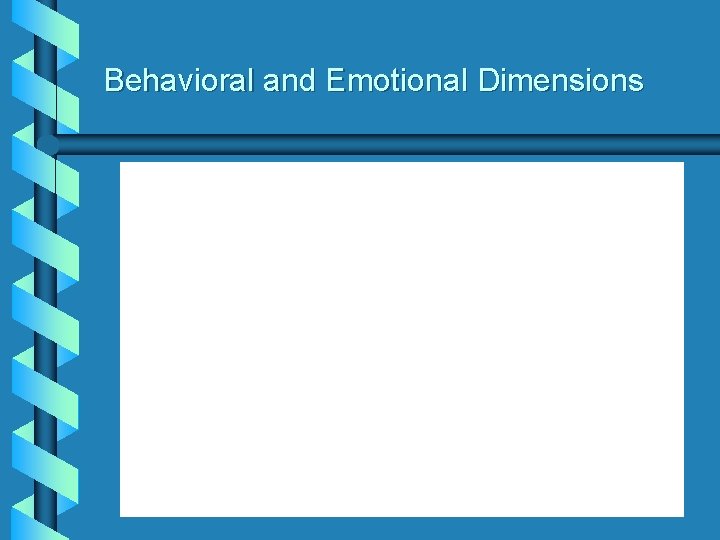 Behavioral and Emotional Dimensions